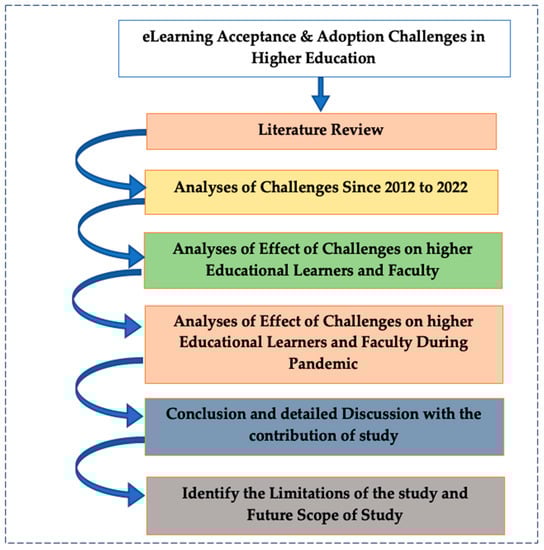 eLearning Acceptance & Adoption Challenges in Higher Education

Literature Review

Analyses of Challenges Since 2012 to 2022

Analyses of Effect of Challenges on higher Educational Learners and Faculty

Analyses of Effect of Challenges on higher Educational Learners and Faculty During Pandemic

Conclusion and detailed Discussion with the contribution of study

Identify the Limitations of the study and Future Scope of Study